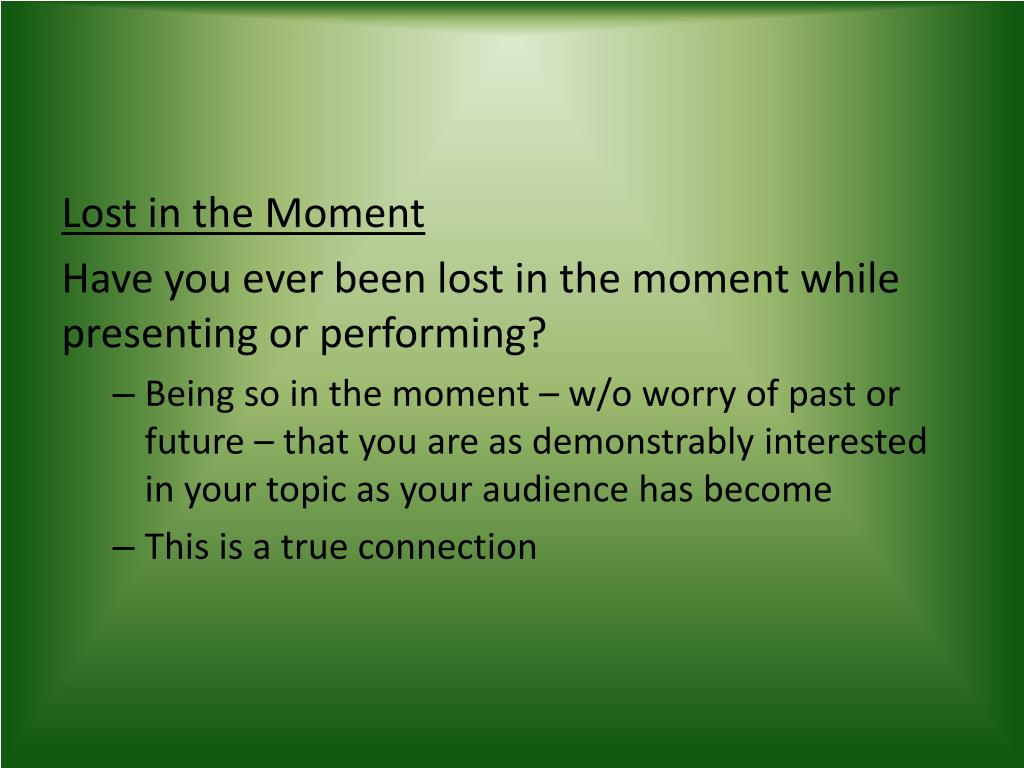 Lost in the Moment

Have you ever been lost in the moment while presenting or performing?

– Being so in the moment – w/o worry of past or future – that you are as demonstrably interested in your topic as your audience has become

– This is a true connection